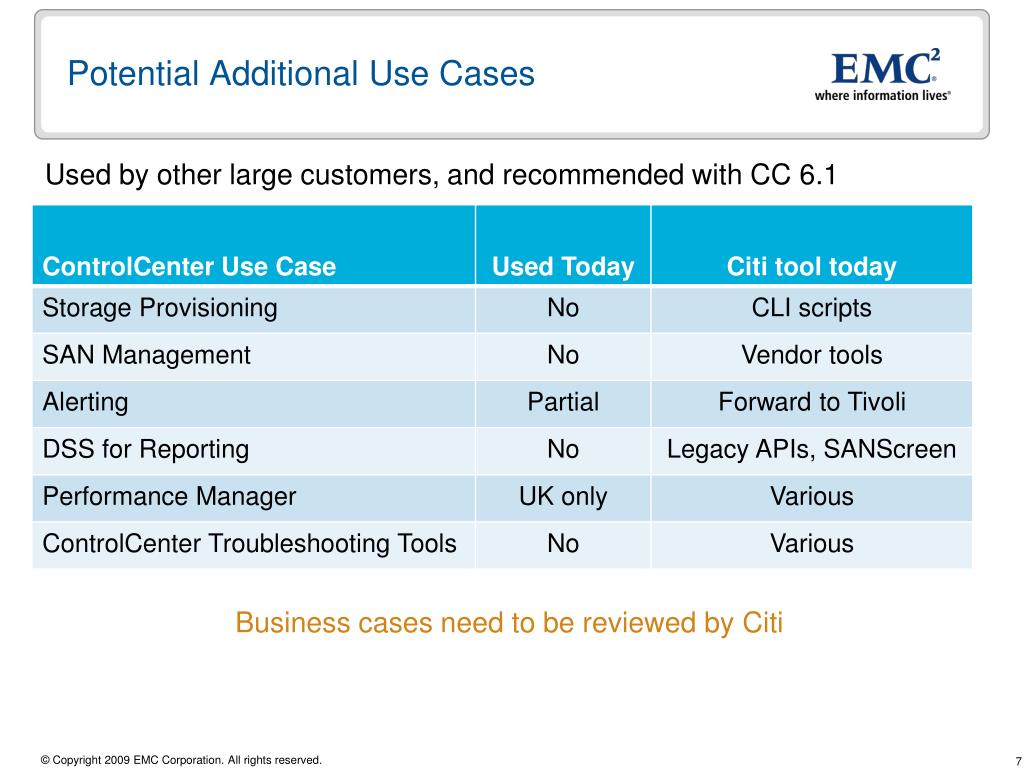 Potential Additional Use Cases

EMC$^2$
where information lives®

Used by other large customers, and recommended with CC 6.1

| ControlCenter Use Case | Used Today | Citi tool today |
|---|---|---|
| Storage Provisioning | No | CLI scripts |
| SAN Management | No | Vendor tools |
| Alerting | Partial | Forward to Tivoli |
| DSS for Reporting | No | Legacy APIs, SANScreen |
| Performance Manager | UK only | Various |
| ControlCenter Troubleshooting Tools | No | Various |

Business cases need to be reviewed by Citi

© Copyright 2009 EMC Corporation. All rights reserved.

7